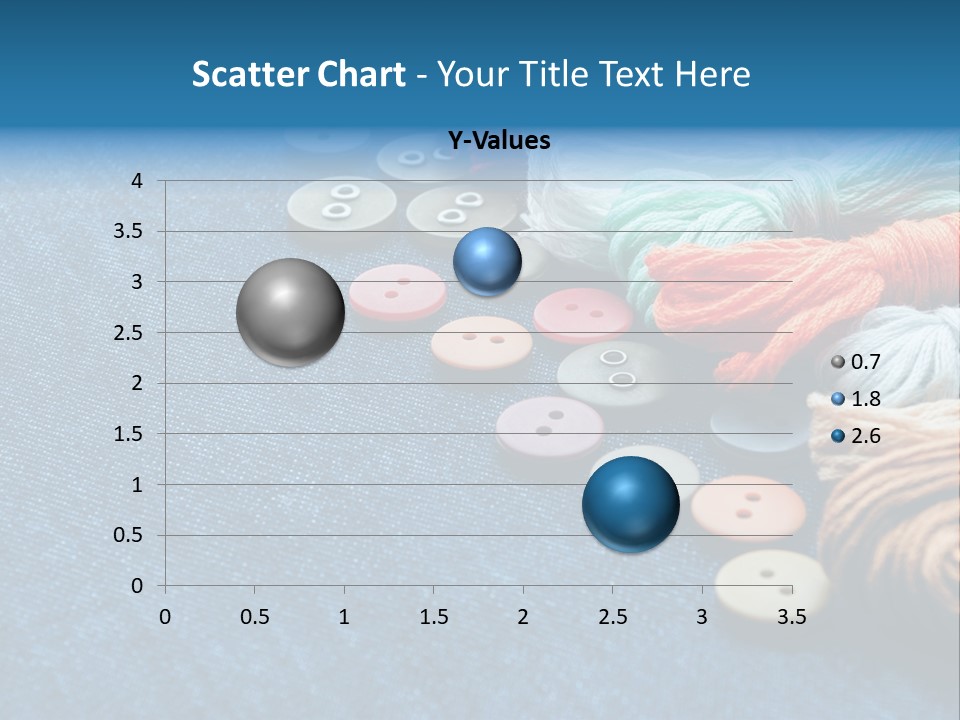 Scatter Chart - Your Title Text Here

Y-Values

4
3.5
3
2.5
2
1.5
1
0.5
0

0 0.5 1 1.5 2 2.5 3 3.5

0.7
1.8
2.6